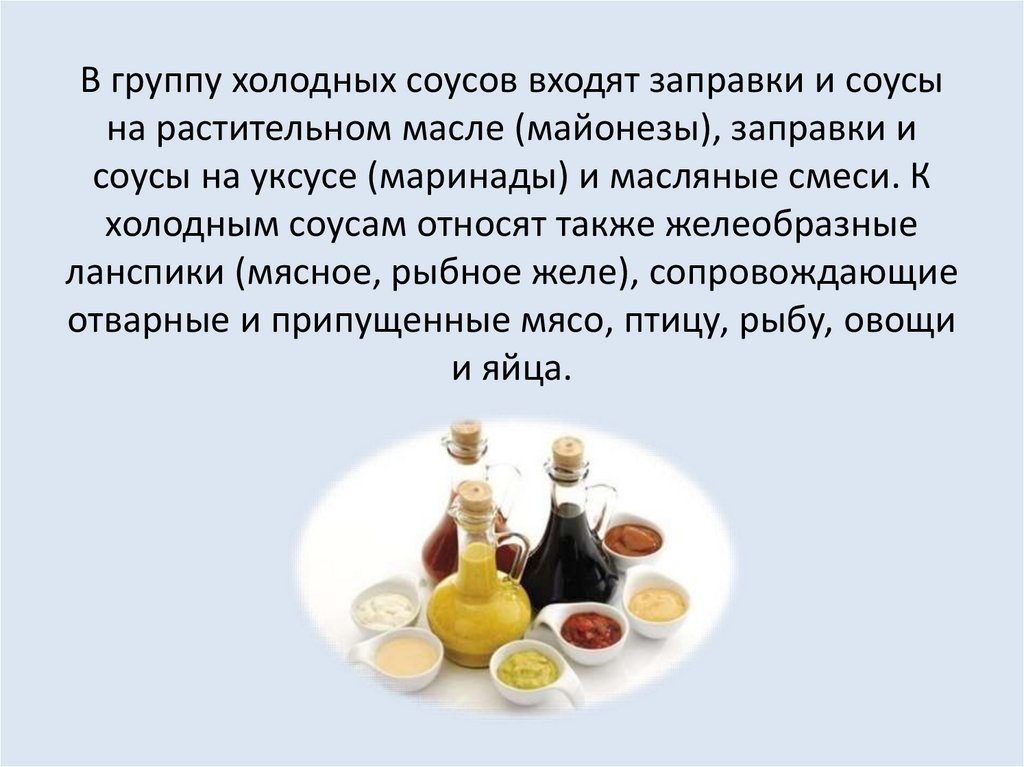 В группу холодных соусов входят заправки и соусы на растительном масле (майонезы), заправки и соусы на уксусе (маринады) и масляные смеси. К холодным соусам относят также желеобразные ланспики (мясное, рыбное желе), сопровождающие отварные и припущенные мясо, птицу, рыбу, овощи и яйца.